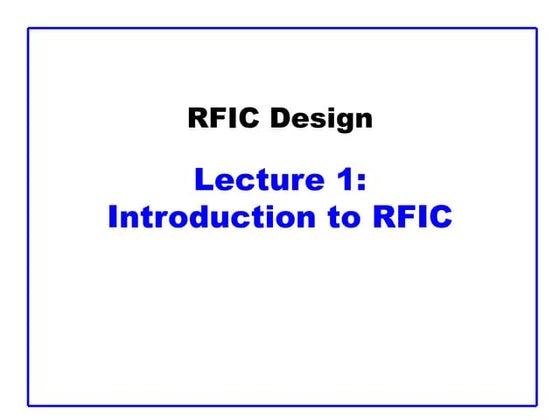 RFIC Design

Lecture 1:
Introduction to RFIC